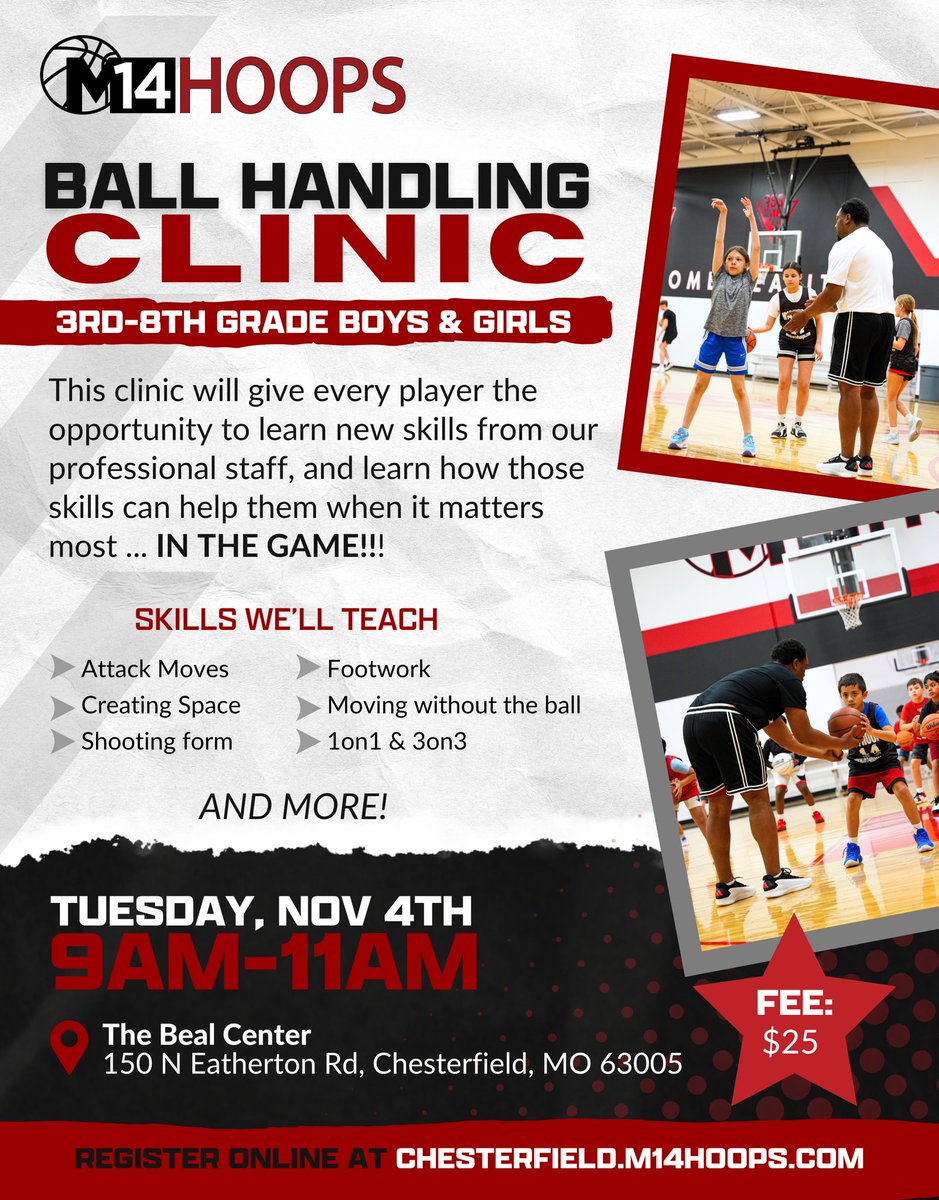 M14HOOPS

BALL HANDLING CLINIC

3RD-8TH GRADE BOYS & GIRLS

This clinic will give every player the opportunity to learn new skills from our professional staff, and learn how those skills can help them when it matters most ... IN THE GAME!!!

SKILLS WE'LL TEACH

Attack Moves
Creating Space
Shooting form

Footwork
Moving without the ball
1on1 & 3on3

AND MORE!

TUESDAY, NOV 4TH
9AM-11AM

The Beal Center
150 N Eatherton Rd, Chesterfield, MO 63005

FEE:
$25

REGISTER ONLINE AT CHESTERFIELD.M14HOOPS.COM